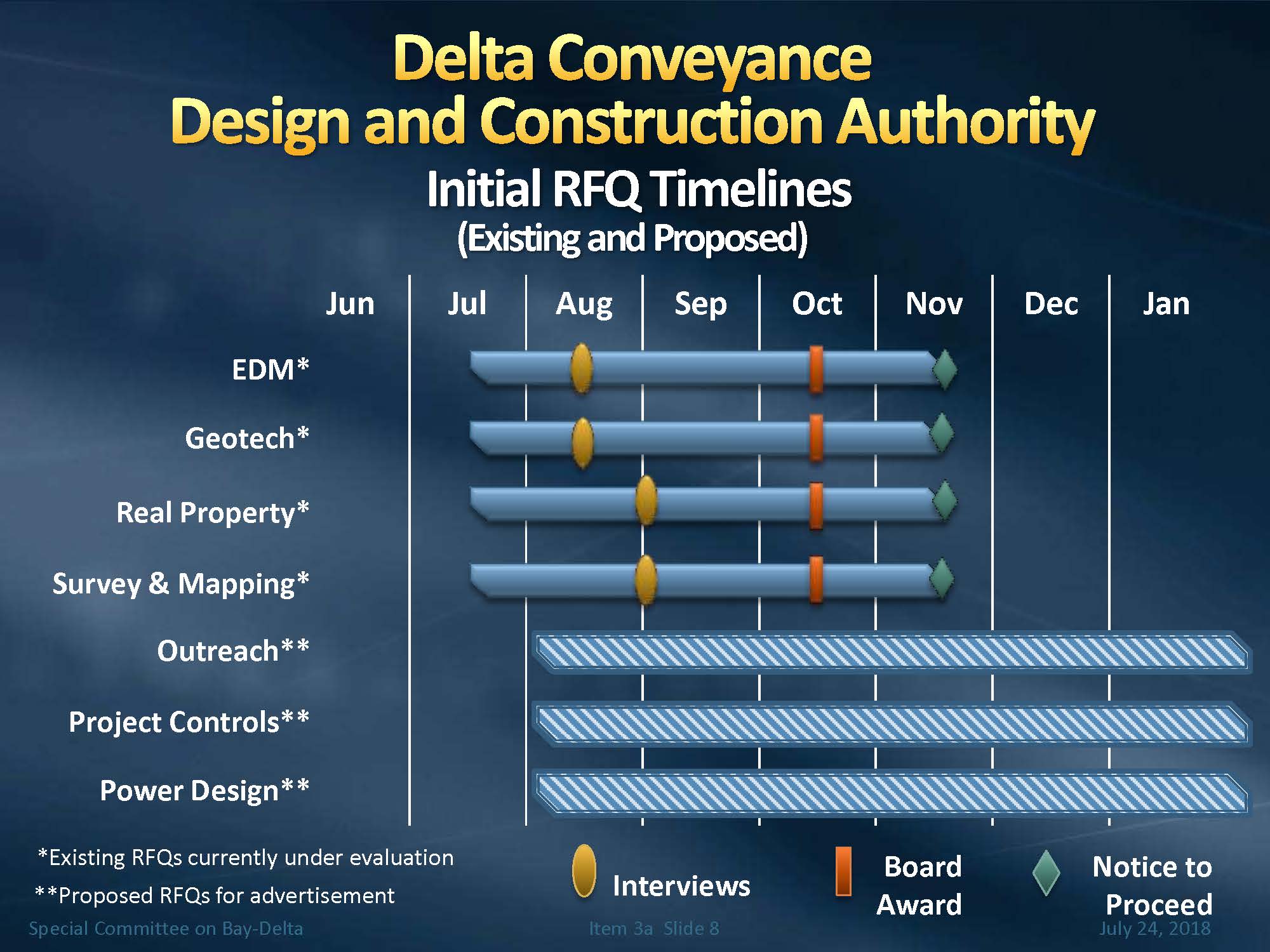 Delta Conveyance
Design and Construction Authority

Initial RFQ Timelines
(Existing and Proposed)

Jun Jul Aug Sep Oct Nov Dec Jan

EDM*

Geotech*

Real Property*

Survey & Mapping*

Outreach**

Project Controls**

Power Design**

*Existing RFQs currently under evaluation

**Proposed RFQs for advertisement

Interviews

Board Award

Notice to Proceed

Special Committee on Bay-Delta

Item 3a Slide 8

July 24, 2018